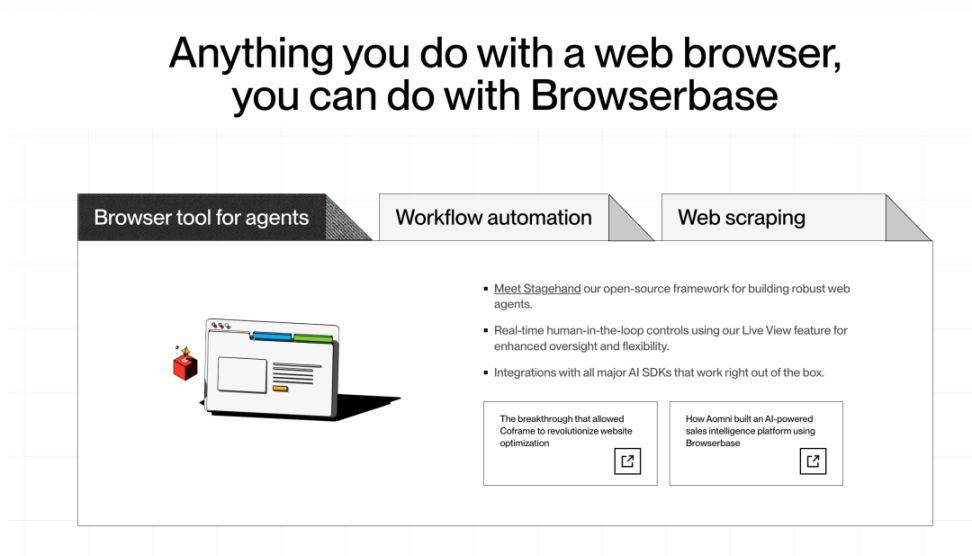 Anything you do with a web browser, you can do with Browserbase

Browser tool for agents

Workflow automation

Web scraping

- Meet Stagehand our open-source framework for building robust web agents.
- Real-time human-in-the-loop controls using our Live View feature for enhanced oversight and flexibility.
- Integrations with all major AI SDKs that work right out of the box.

The breakthrough that allowed Coframe to revolutionize website optimization

How Aomni built an AI-powered sales intelligence platform using Browserbase